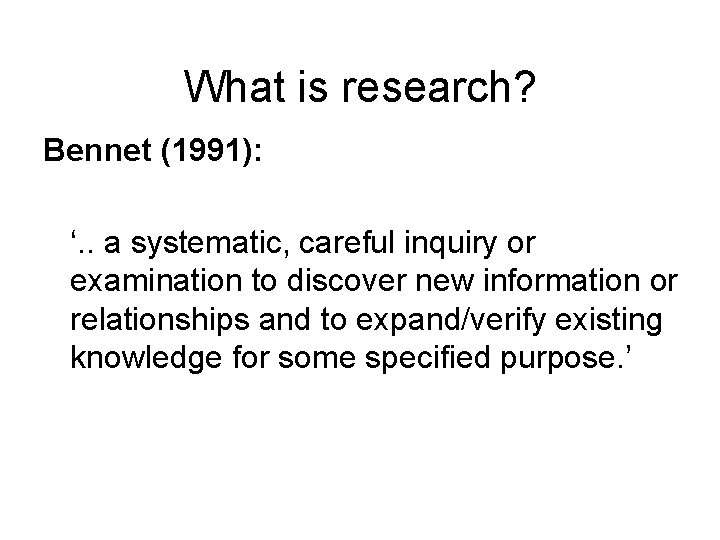 What is research?

Bennet (1991):

‘.. a systematic, careful inquiry or examination to discover new information or relationships and to expand/verify existing knowledge for some specified purpose.’